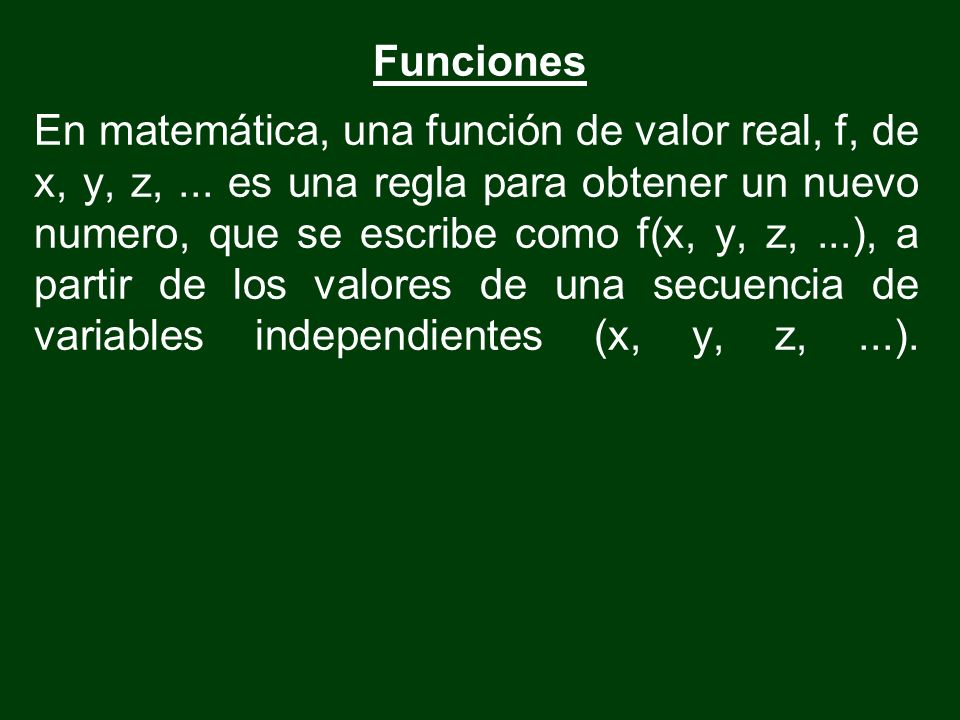 Funciones

En matemática, una función de valor real, f, de x, y, z, ... es una regla para obtener un nuevo numero, que se escribe como f(x, y, z, ...), a partir de los valores de una secuencia de variables independientes (x, y, z, ...).